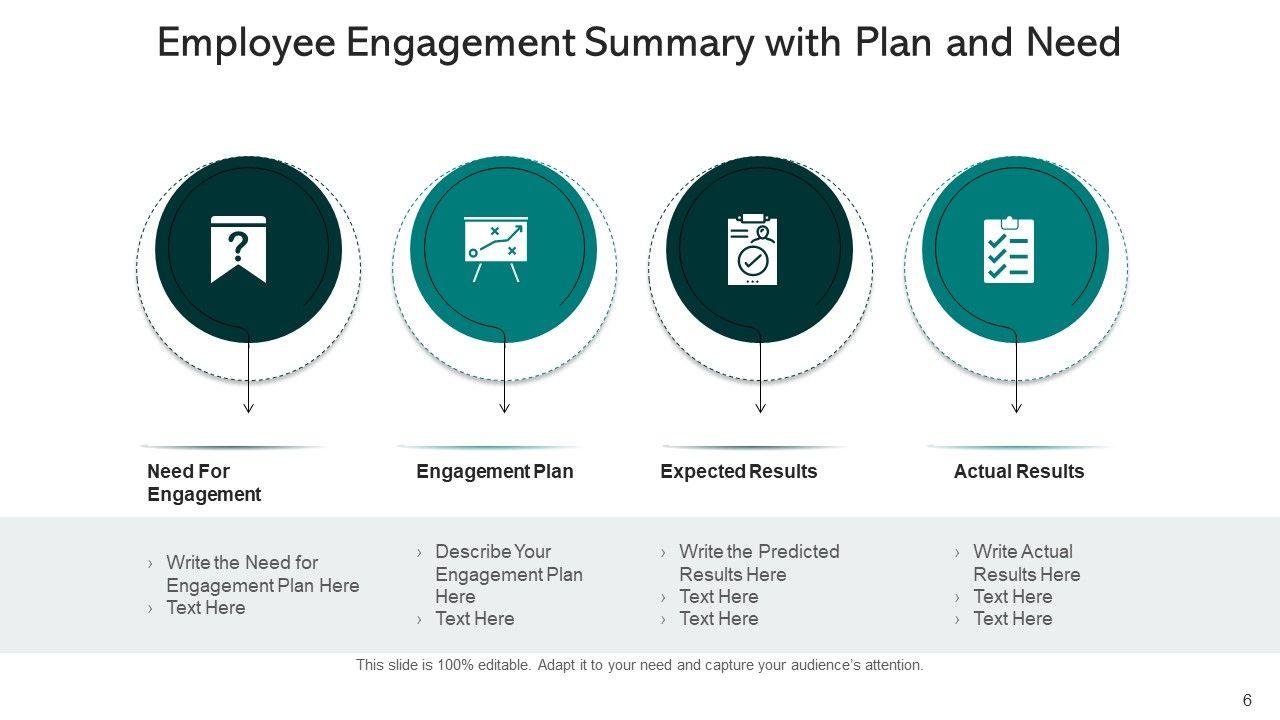 Employee Engagement Summary with Plan and Need

?

Need For Engagement

› Write the Need for Engagement Plan Here
› Text Here

Engagement Plan

› Describe Your Engagement Plan Here
› Text Here

Expected Results

› Write the Predicted Results Here
› Text Here
› Text Here

Actual Results

› Write Actual Results Here
› Text Here
› Text Here

This slide is 100% editable. Adapt it to your need and capture your audience's attention.

6